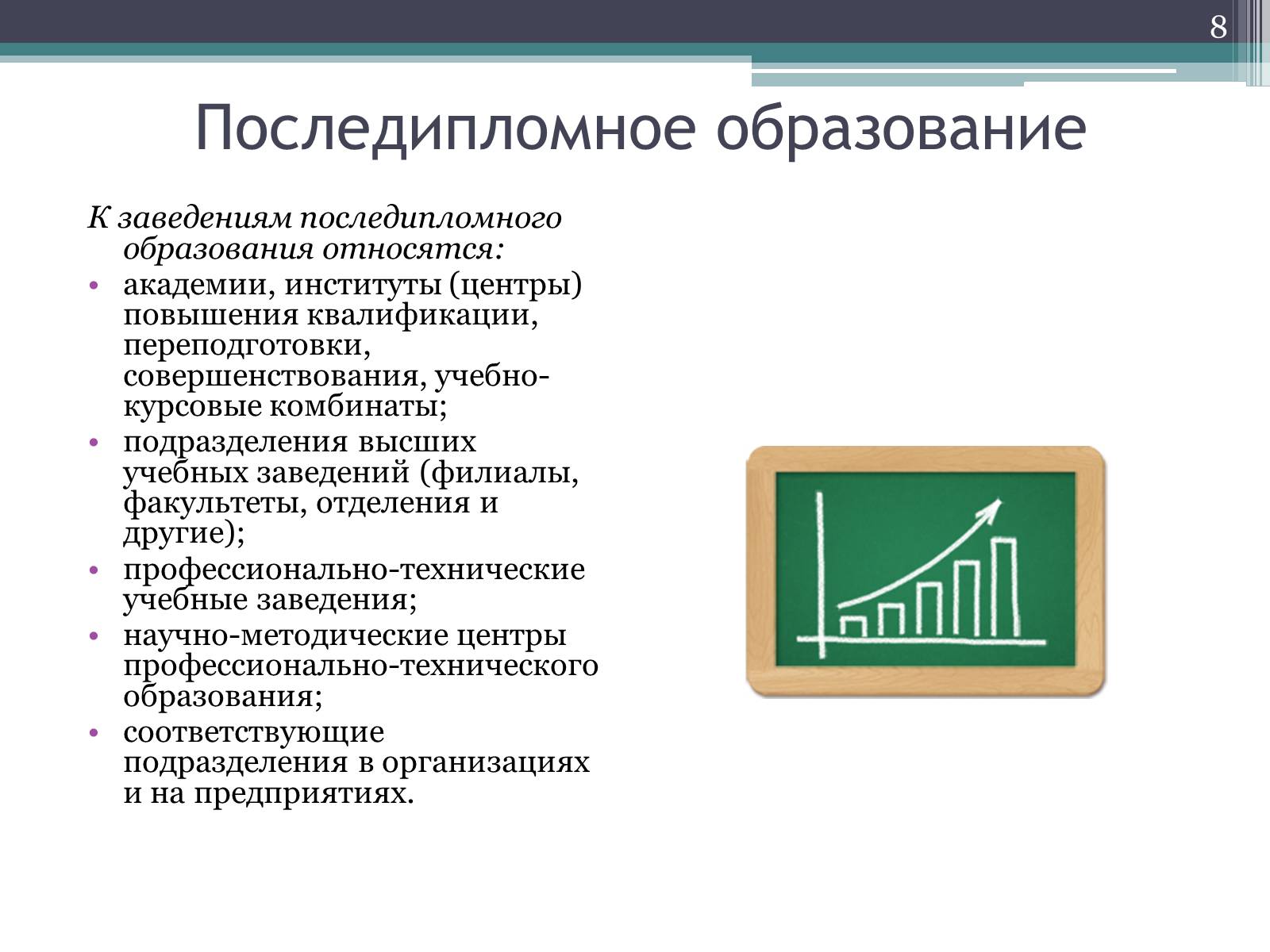 8

Последипломное образование

К заведениям последипломного образования относятся:

• академии, институты (центры) повышения квалификации, переподготовки, совершенствования, учебно-курсовые комбинаты;
• подразделения высших учебных заведений (филиалы, факультеты, отделения и другие);
• профессионально-технические учебные заведения;
• научно-методические центры профессионально-технического образования;
• соответствующие подразделения в организациях и на предприятиях.